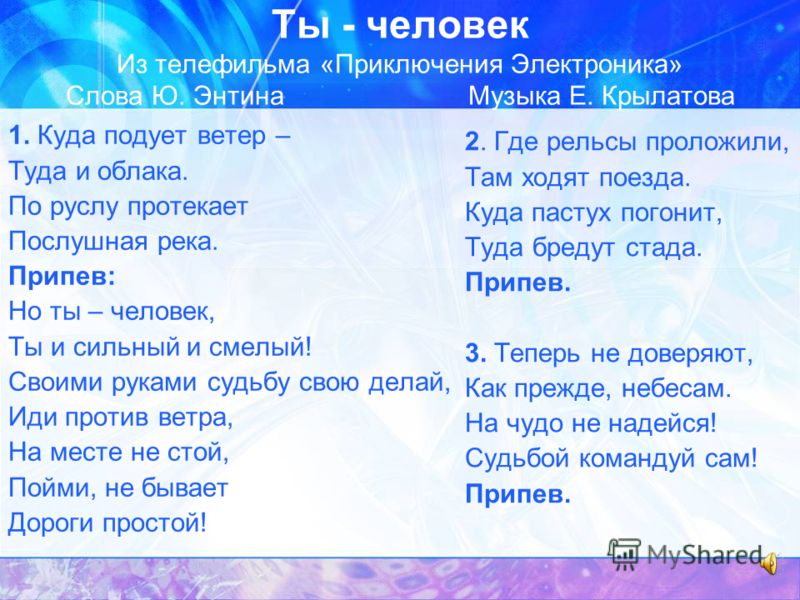 Ты - человек
Из телефильма «Приключения Электроника»
Слова Ю. Энтина    Музыка Е. Крылатова

1. Куда подует ветер –
Туда и облака.
По руслу протекает
Послушная река.
Припев:
Но ты – человек,
Ты и сильный и смелый!
Своими руками судьбу свою делай,
Иди против ветра,
На месте не стой,
Пойми, не бывает
Дороги простой!

2. Где рельсы проложили,
Там ходят поезда.
Куда пастух погонит,
Туда бредут стада.
Припев.

3. Теперь не доверяют,
Как прежде, небесам.
На чудо не надейся!
Судьбой командуй сам!
Припев.

MyShared